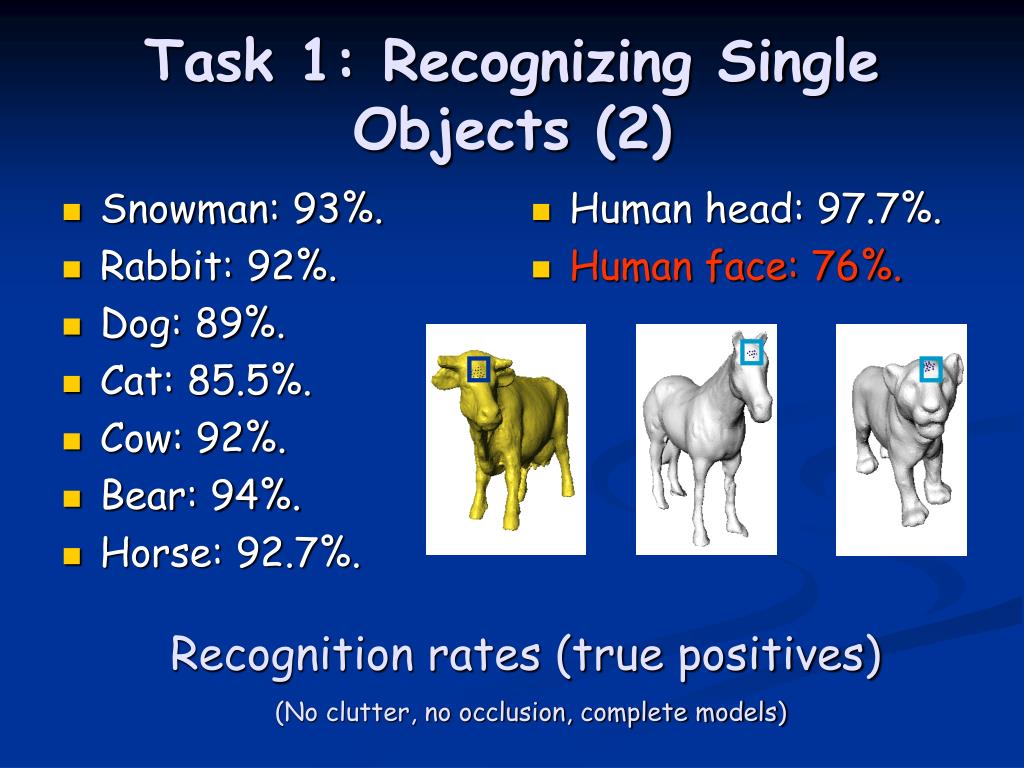 Task 1: Recognizing Single Objects (2)

- Snowman: 93%.
- Rabbit: 92%.
- Dog: 89%.
- Cat: 85.5%.
- Cow: 92%.
- Bear: 94%.
- Horse: 92.7%.

- Human head: 97.7%.
- Human face: 76%.

Recognition rates (true positives)

(No clutter, no occlusion, complete models)